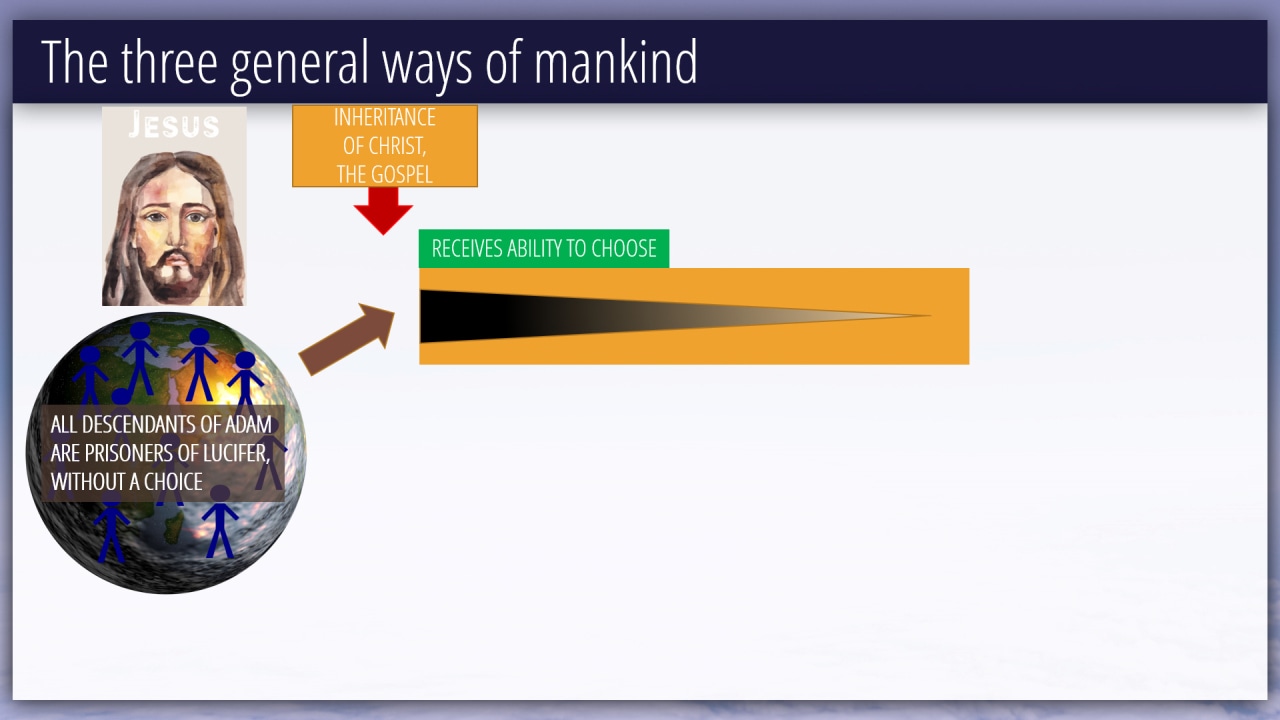 The three general ways of mankind

JESUS

INHERITANCE OF CHRIST, THE GOSPEL

RECEIVES ABILITY TO CHOOSE

ALL DESCENDANTS OF ADAM ARE PRISONERS OF LUCIFER, WITHOUT A CHOICE